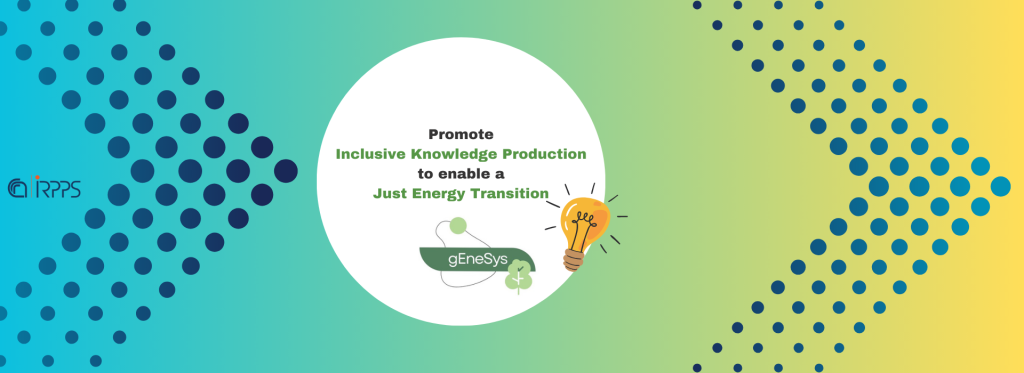 IRPPS

Promote
Inclusive Knowledge Production
to enable a
Just Energy Transition

gEneSys